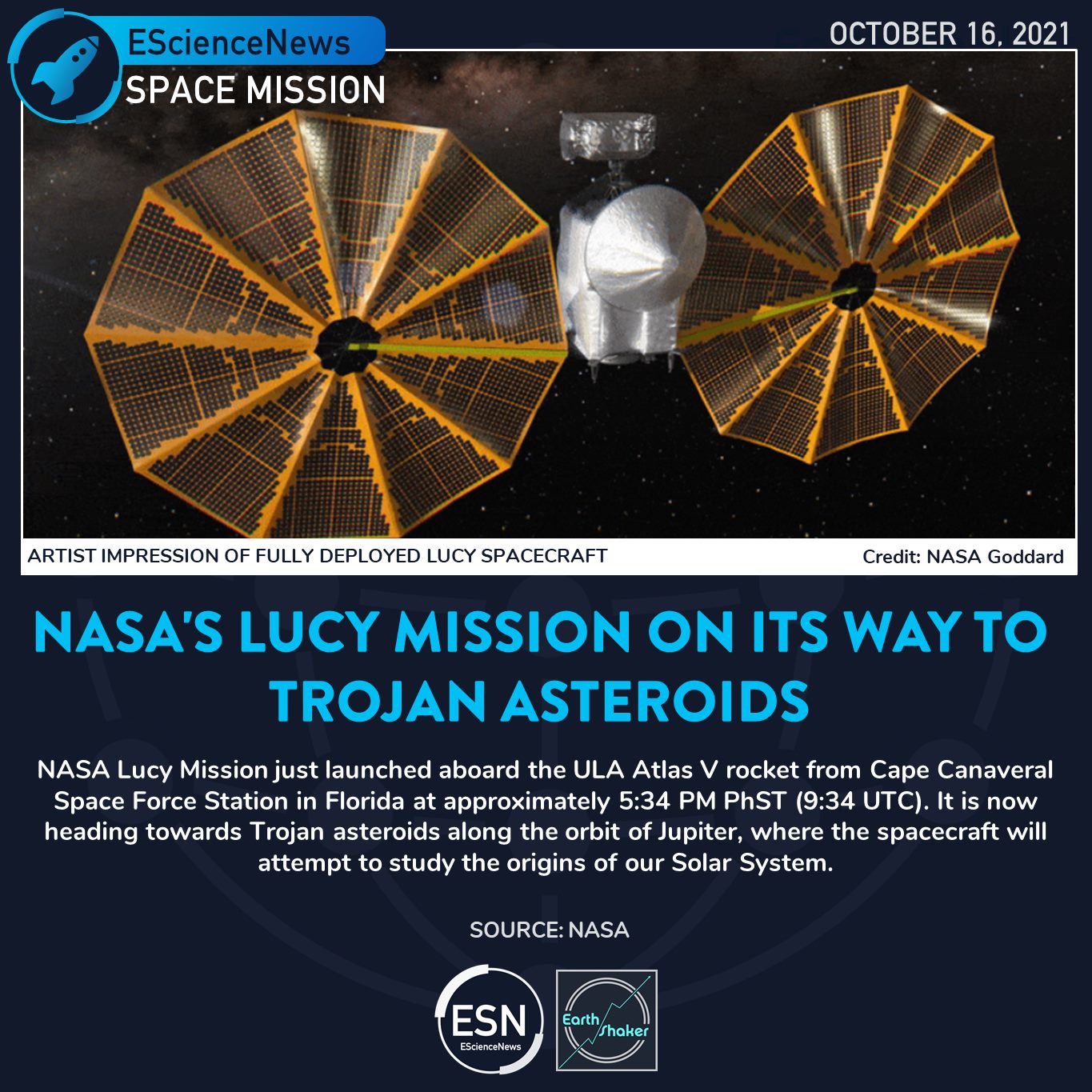 EScienceNews
SPACE MISSION

OCTOBER 16, 2021

ARTIST IMPRESSION OF FULLY DEPLOYED LUCY SPACECRAFT

Credit: NASA Goddard

NASA'S LUCY MISSION ON ITS WAY TO TROJAN ASTEROIDS

NASA Lucy Mission just launched aboard the ULA Atlas V rocket from Cape Canaveral Space Force Station in Florida at approximately 5:34 PM PhST (9:34 UTC). It is now heading towards Trojan asteroids along the orbit of Jupiter, where the spacecraft will attempt to study the origins of our Solar System.

SOURCE: NASA

ESN
EScienceNews

Earth Shaker